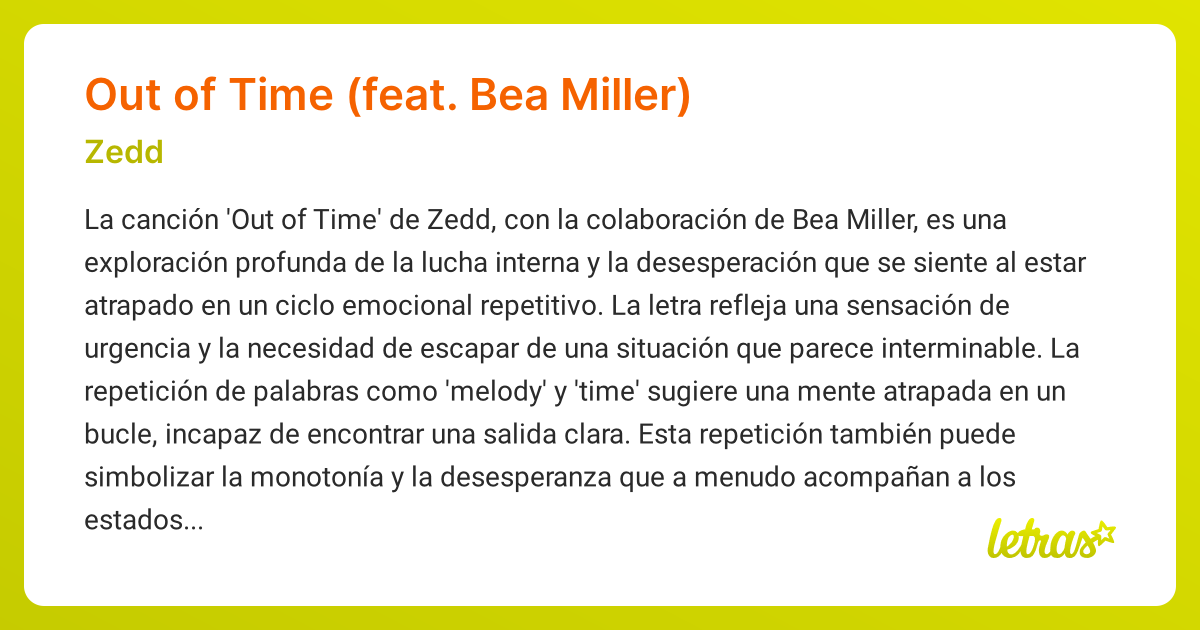 Out of Time (feat. Bea Miller)

Zedd

La canción 'Out of Time' de Zedd, con la colaboración de Bea Miller, es una exploración profunda de la lucha interna y la desesperación que se siente al estar atrapado en un ciclo emocional repetitivo. La letra refleja una sensación de urgencia y la necesidad de escapar de una situación que parece interminable. La repetición de palabras como 'melody' y 'time' sugiere una mente atrapada en un bucle, incapaz de encontrar una salida clara. Esta repetición también puede simbolizar la monotonía y la desesperanza que a menudo acompañan a los estados...

letras